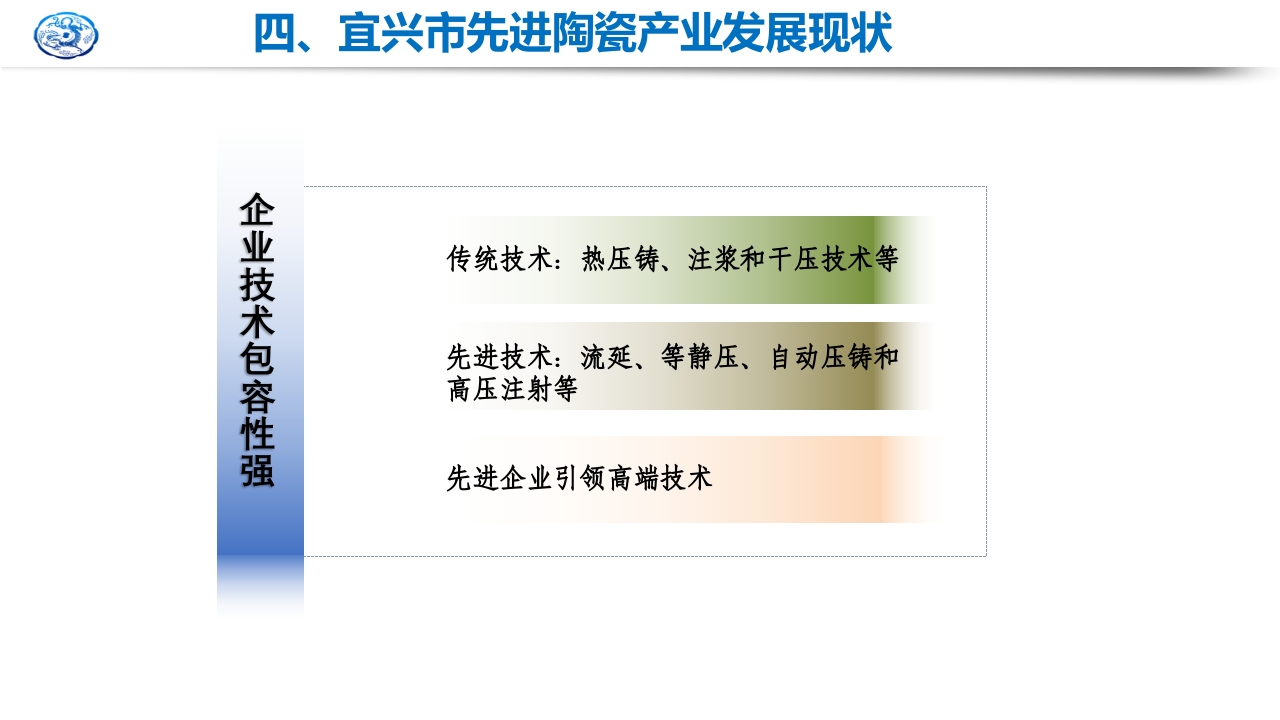 四、宜兴市先进陶瓷产业发展现状

企业技术包容性强

传统技术：热压铸、注浆和干压技术等

先进技术：流延、等静压、自动压铸和高压注射等

先进企业引领高端技术